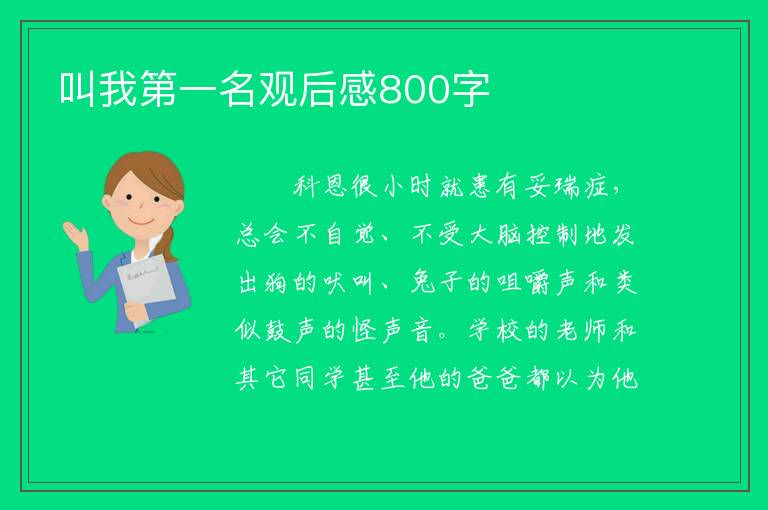 叫我第一名观后感800字

科恩很小时就患有妥瑞症，总会不自觉、不受大脑控制地发出狗的吠叫、兔子的咀嚼声和类似鼓声的怪声音。学校的老师和其它同学甚至他的爸爸都以为他